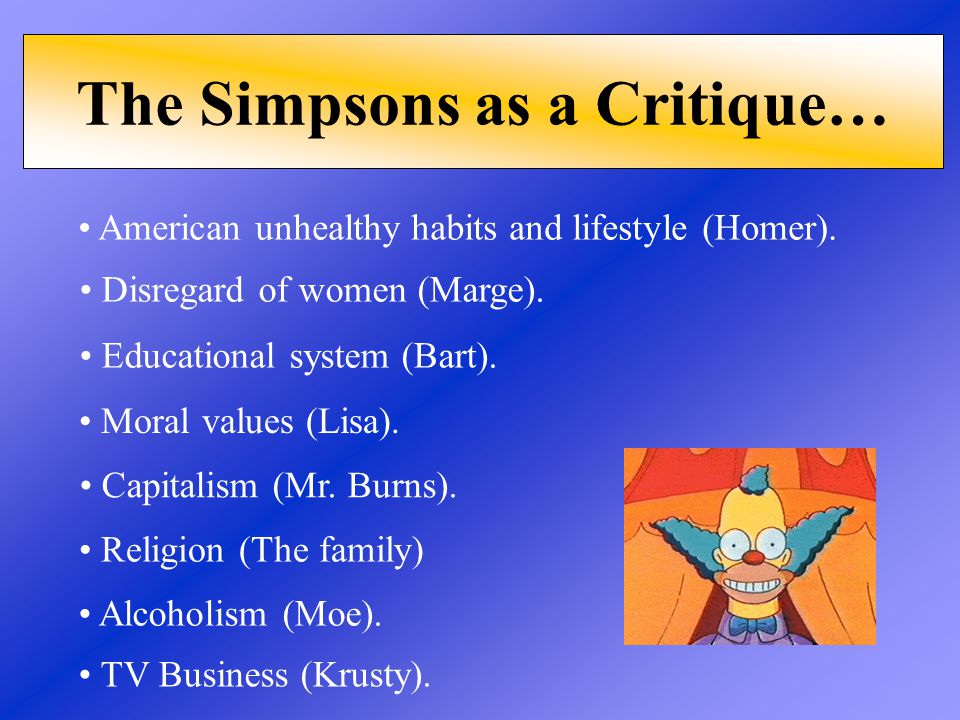 The Simpsons as a Critique…

• American unhealthy habits and lifestyle (Homer).

• Disregard of women (Marge).

• Educational system (Bart).

• Moral values (Lisa).

• Capitalism (Mr. Burns).

• Religion (The family)

• Alcoholism (Moe).

• TV Business (Krusty).